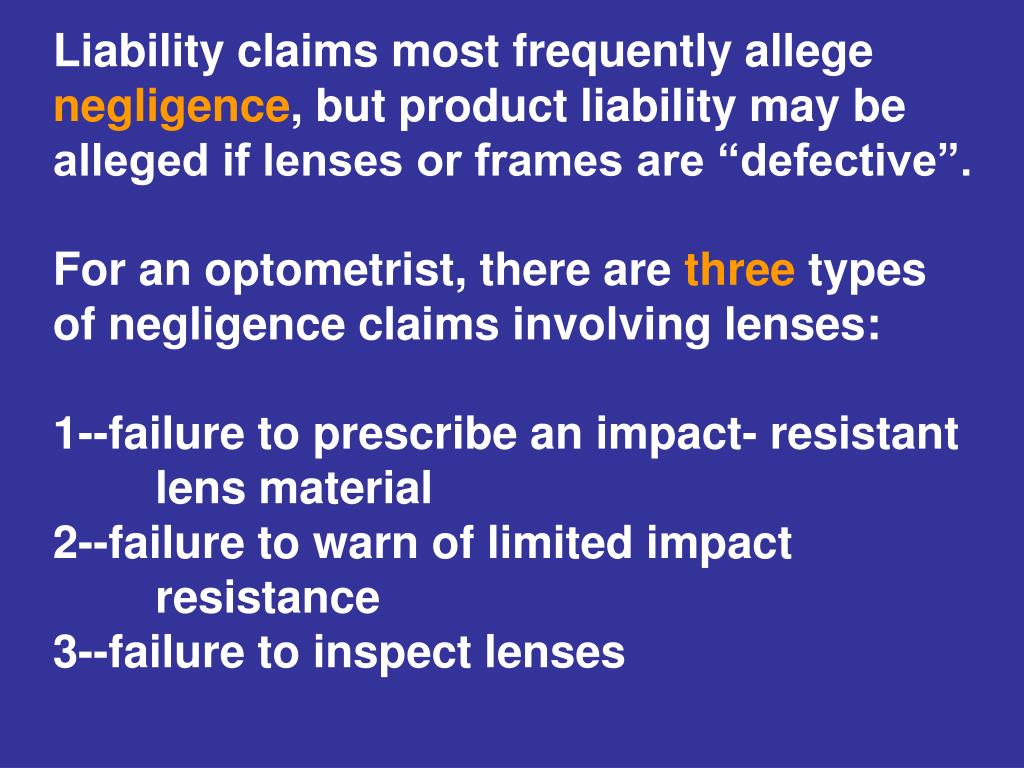 Liability claims most frequently allege negligence, but product liability may be alleged if lenses or frames are “defective”.

For an optometrist, there are three types of negligence claims involving lenses:

1--failure to prescribe an impact- resistant lens material
2--failure to warn of limited impact resistance
3--failure to inspect lenses